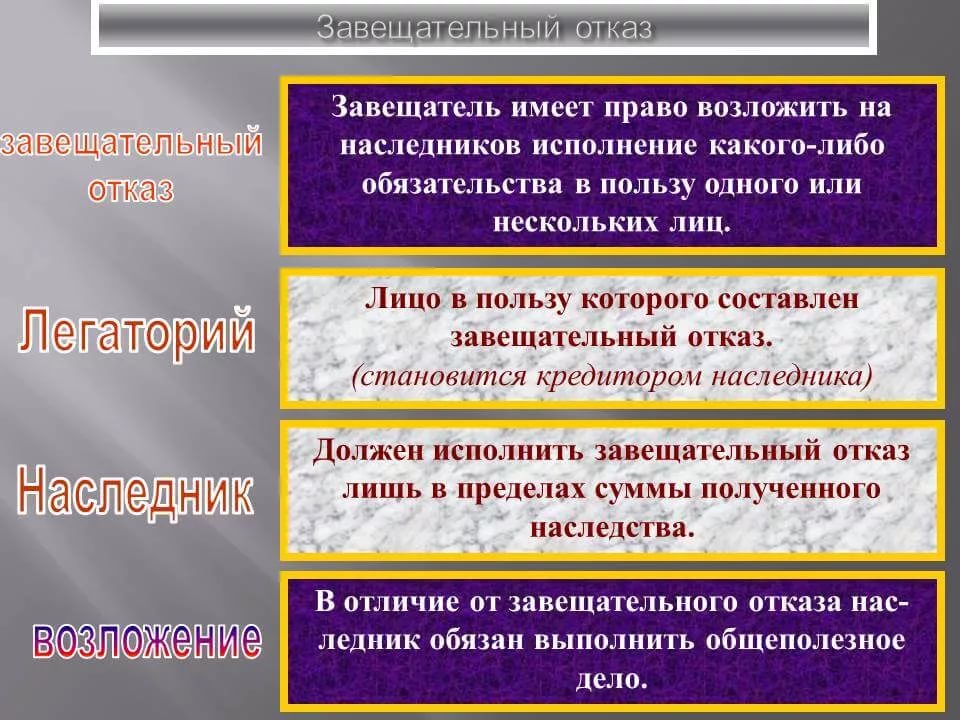 Завещательный отказ

завещательный отказ

Завещатель имеет право возложить на наследников исполнение какого-либо обязательства в пользу одного или нескольких лиц.

Легаторий

Лицо в пользу которого составлен завещательный отказ. (становится кредитором наследника)

Наследник

Должен исполнить завещательный отказ лишь в пределах суммы полученного наследства.

возложение

В отличие от завещательного отказа наследник обязан выполнить общеполезное дело.